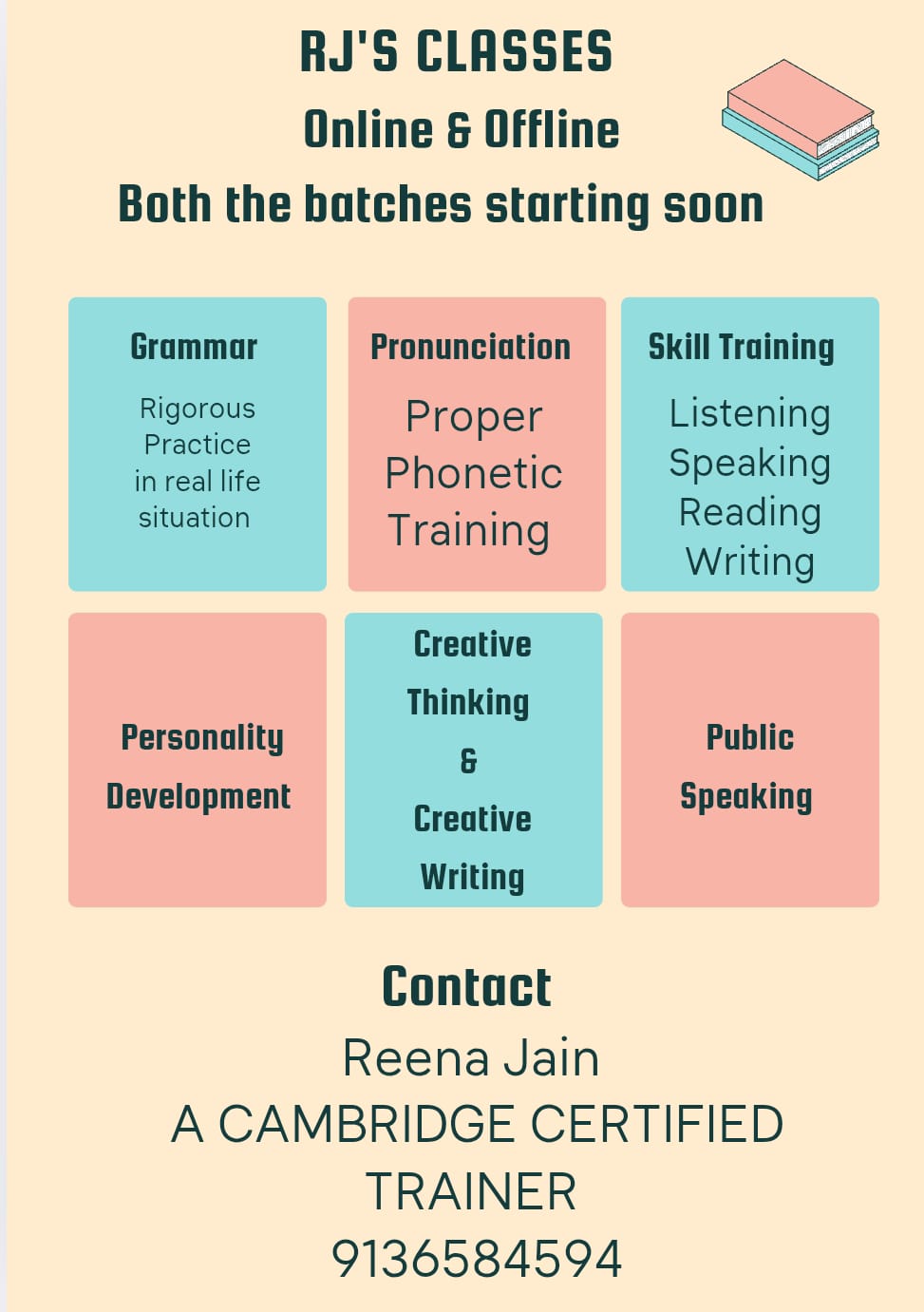 RJ'S CLASSES
Online & Offline
Both the batches starting soon

Grammar
Rigorous Practice in real life situation

Pronunciation
Proper Phonetic Training

Skill Training
Listening
Speaking
Reading
Writing

Personality Development

Creative Thinking & Creative Writing

Public Speaking

Contact
Reena Jain
A CAMBRIDGE CERTIFIED TRAINER
9136584594